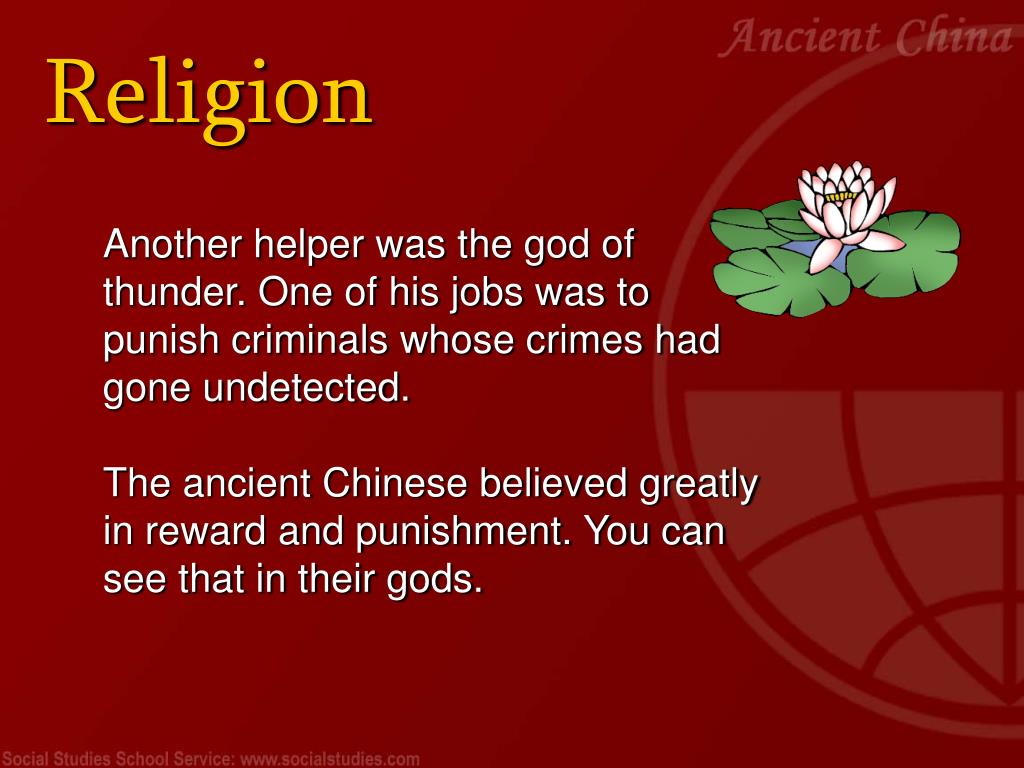 Ancient China

Religion

Another helper was the god of thunder. One of his jobs was to punish criminals whose crimes had gone undetected.

The ancient Chinese believed greatly in reward and punishment. You can see that in their gods.

Social Studies School Service: www.socialstudies.com